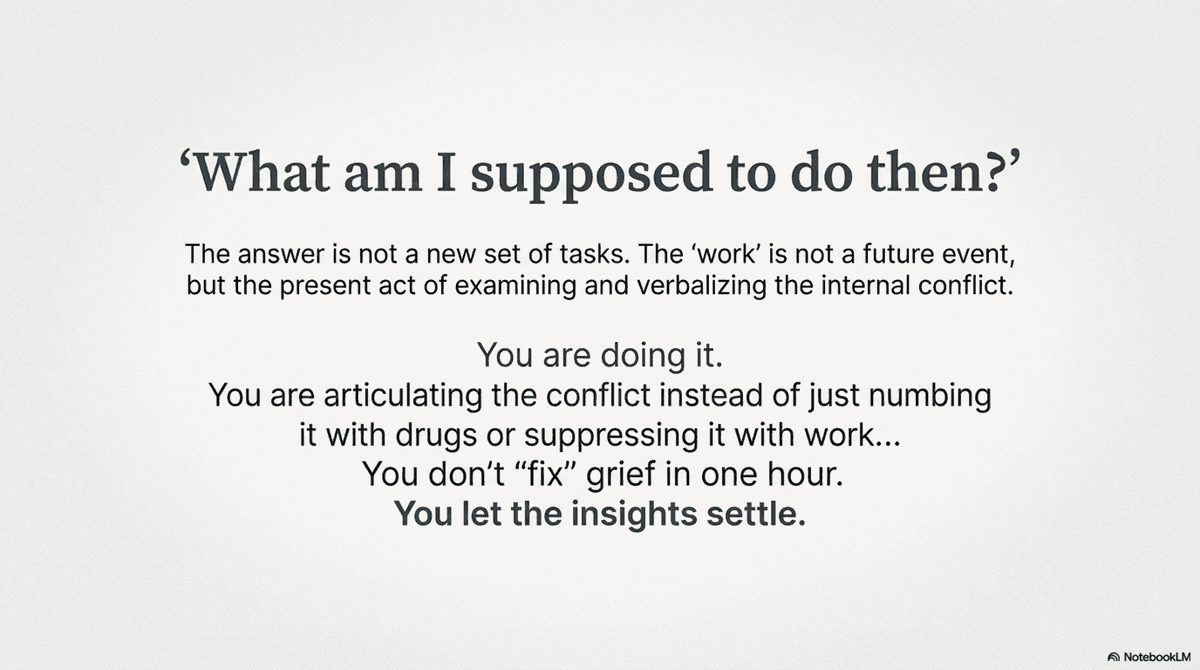 ‘What am I supposed to do then?’

The answer is not a new set of tasks. The ‘work’ is not a future event, but the present act of examining and verbalizing the internal conflict.

You are doing it.
You are articulating the conflict instead of just numbing it with drugs or suppressing it with work...
You don’t “fix” grief in one hour.
You let the insights settle.

NotebookLM